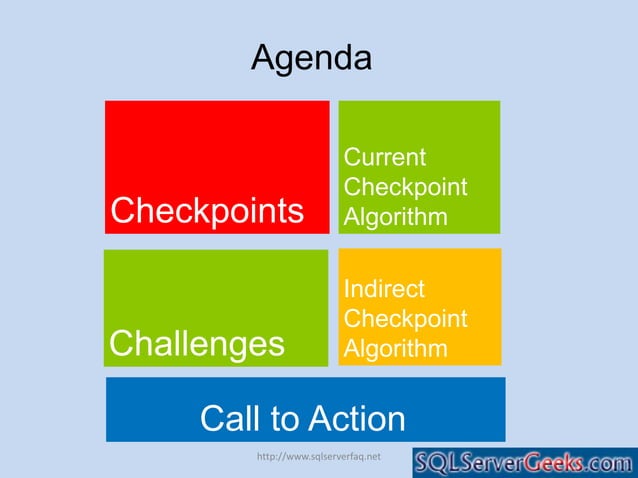 Agenda

Checkpoints

Current Checkpoint Algorithm

Challenges

Indirect Checkpoint Algorithm

Call to Action

http://www.sqlserverfaq.net

SQLServerGeeks.com